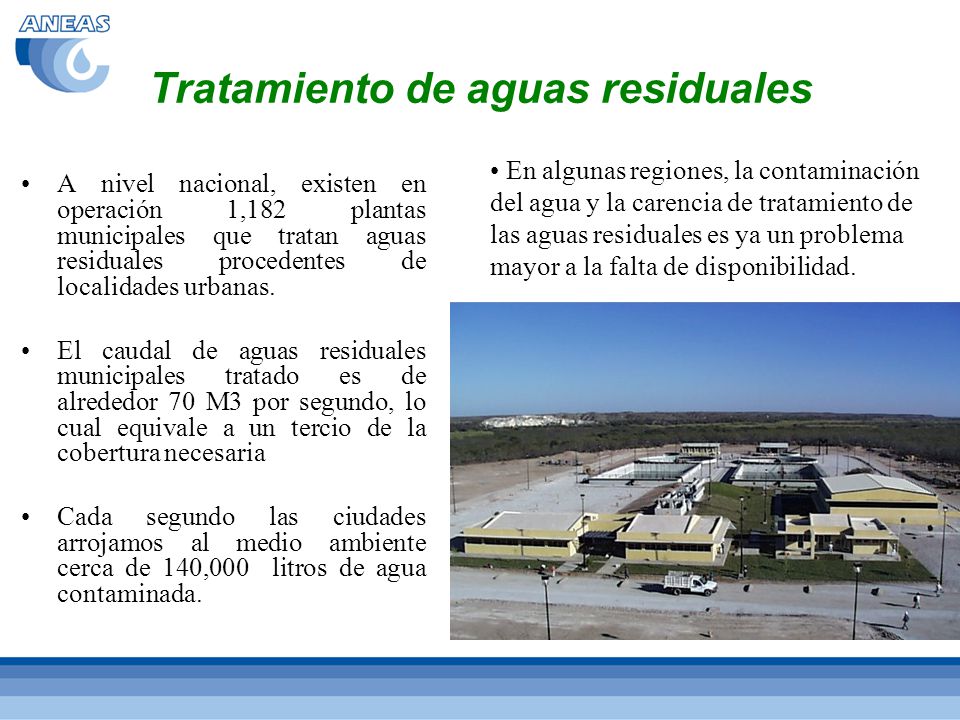 ANEAS

Tratamiento de aguas residuales

• A nivel nacional, existen en operación 1,182 plantas municipales que tratan aguas residuales procedentes de localidades urbanas.

• El caudal de aguas residuales municipales tratado es de alrededor 70 M3 por segundo, lo cual equivale a un tercio de la cobertura necesaria

• Cada segundo las ciudades arrojamos al medio ambiente cerca de 140,000 litros de agua contaminada.

• En algunas regiones, la contaminación del agua y la carencia de tratamiento de las aguas residuales es ya un problema mayor a la falta de disponibilidad.